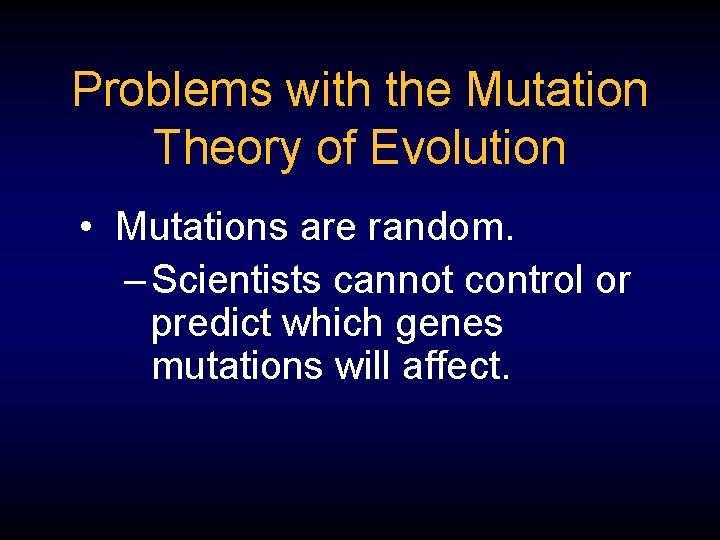 Problems with the Mutation Theory of Evolution

• Mutations are random.
– Scientists cannot control or predict which genes mutations will affect.